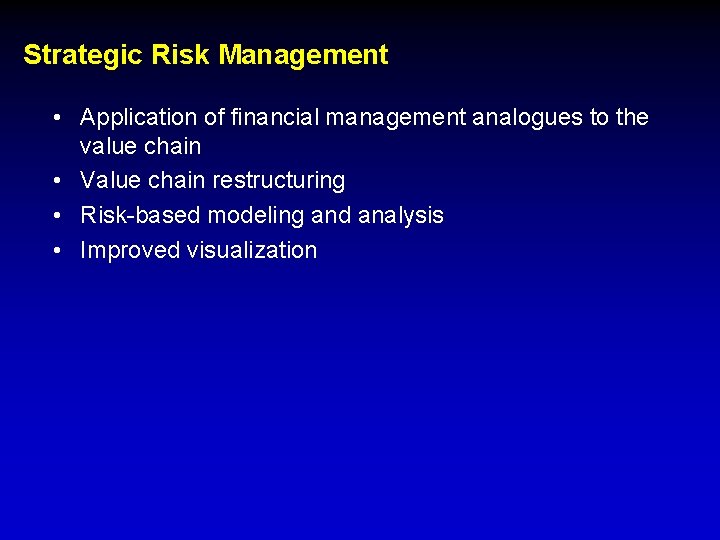 Strategic Risk Management

• Application of financial management analogues to the value chain
• Value chain restructuring
• Risk-based modeling and analysis
• Improved visualization